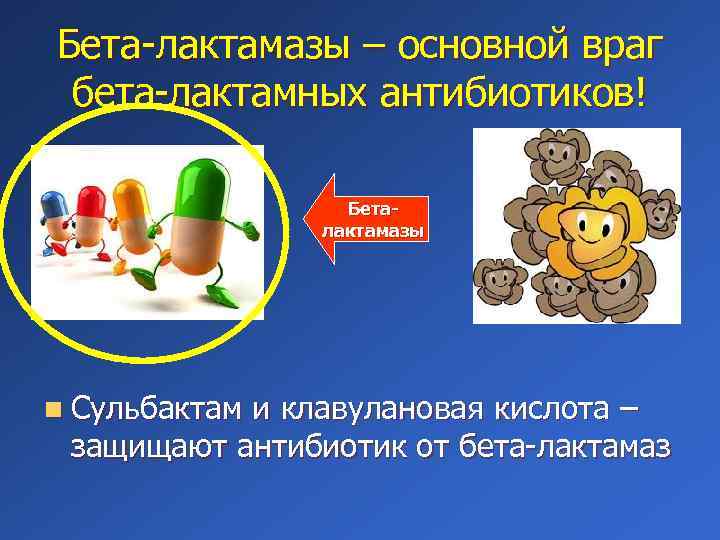 Бета-лактамазы – основной враг бета-лактамных антибиотиков!

Бета-лактамазы

Сульбактам и клавулановая кислота – защищают антибиотик от бета-лактамаз